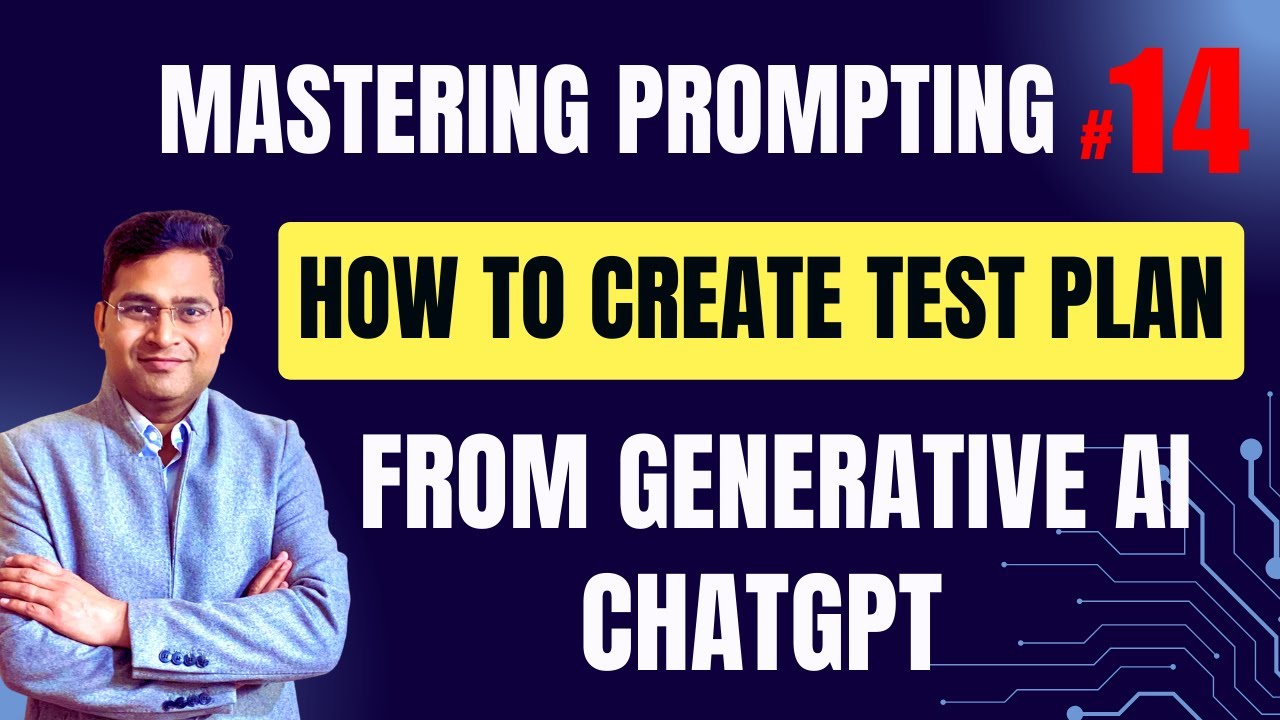 MASTERING PROMPTING #14

HOW TO CREATE TEST PLAN

FROM GENERATIVE AI CHATGPT